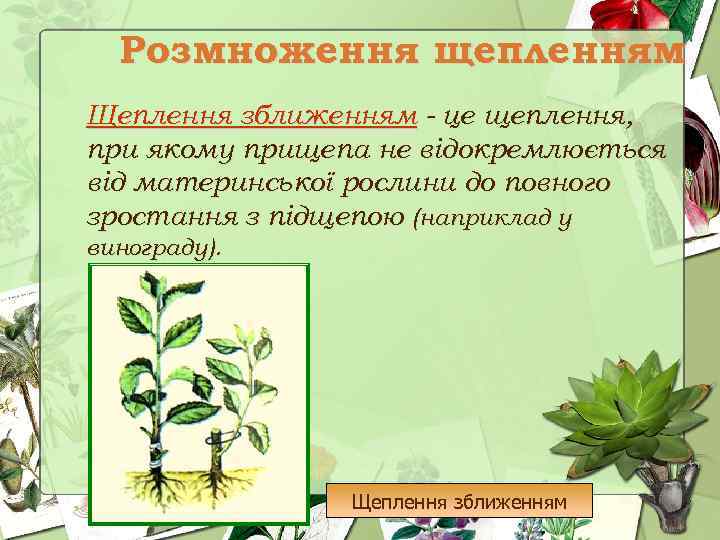 Розмноження щепленням

Щеплення зближенням - це щеплення, при якому прищепа не відокремлюється від материнської рослини до повного зростання з підщепою (наприклад у винограду).

Щеплення зближенням